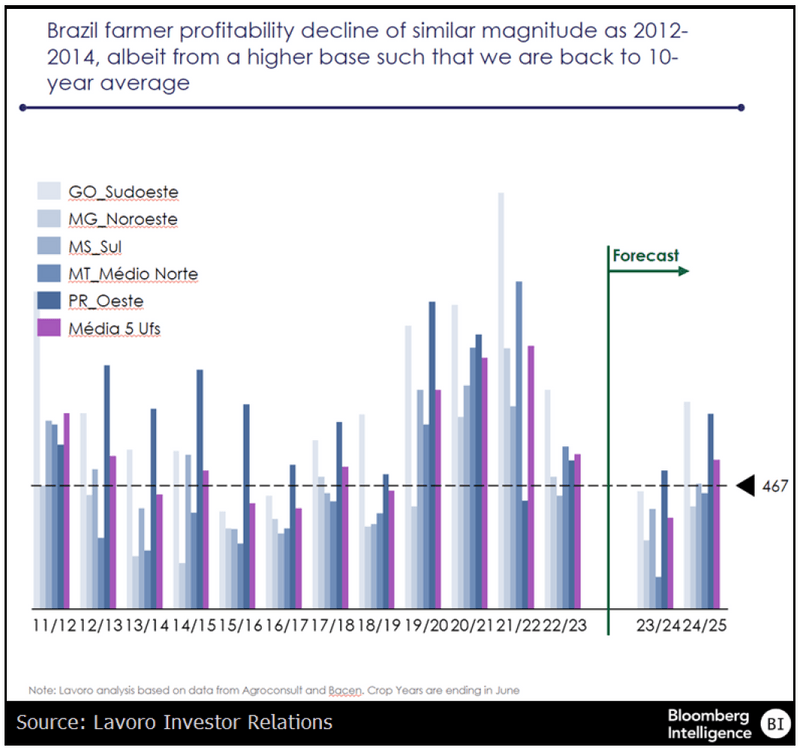 Brazil farmer profitability decline of similar magnitude as 2012-2014, albeit from a higher base such that we are back to 10-year average

GO_Sudoeste
MG_Noroeste
MS_Sul
MT_Médio Norte
PR_Oeste
Média 5 Ufs

Forecast

467

11/12 12/13 13/14 14/15 15/16 16/17 17/18 18/19 19/20 20/21 21/22 22/23 23/24 24/25

Note: Lavoro analysis based on data from Agroconsult and Bacen. Crop Years are ending in June

Source: Lavoro Investor Relations

Bloomberg Intelligence BI